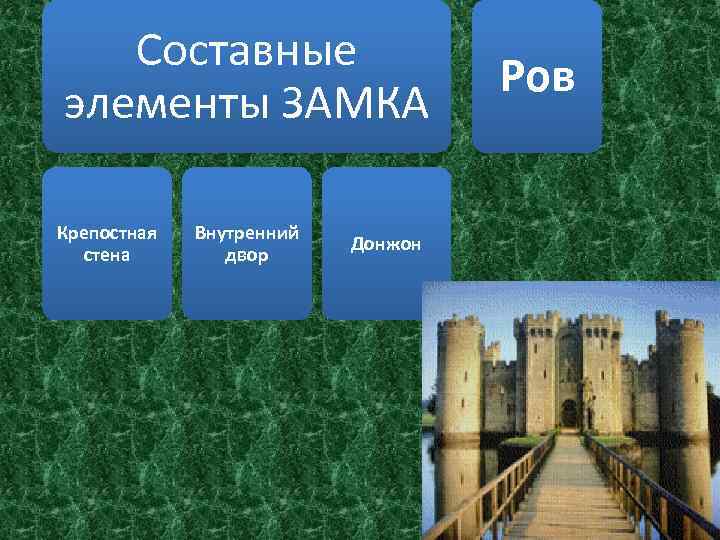 Составные элементы ЗАМКА

Ров

Крепостная стена

Внутренний двор

Донжон